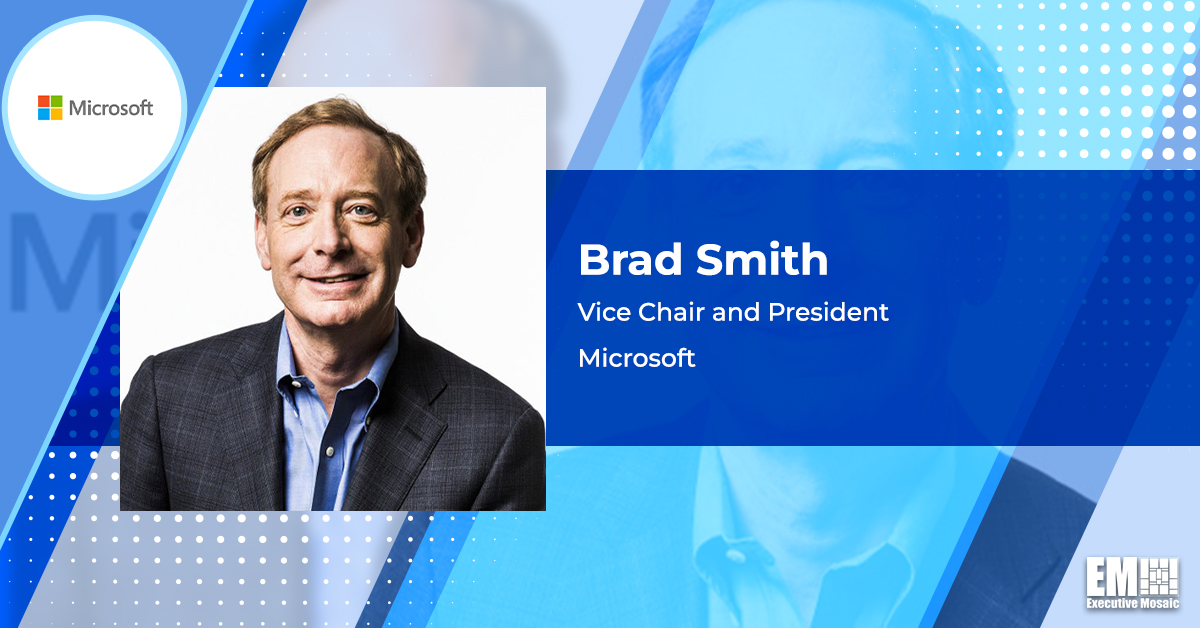 Microsoft

Brad Smith

Vice Chair and President

Microsoft

EM
Executive Mosaic